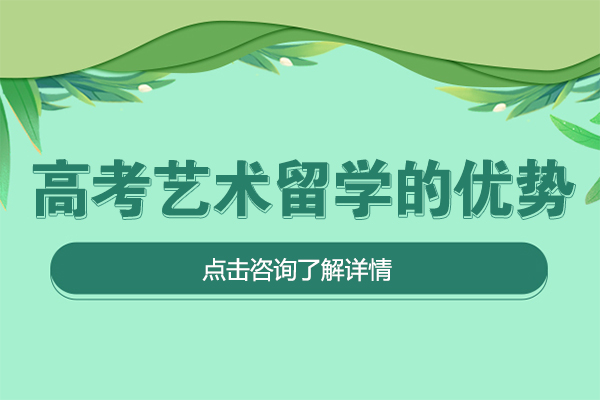 高考艺术留学的优势

点击咨询了解详情